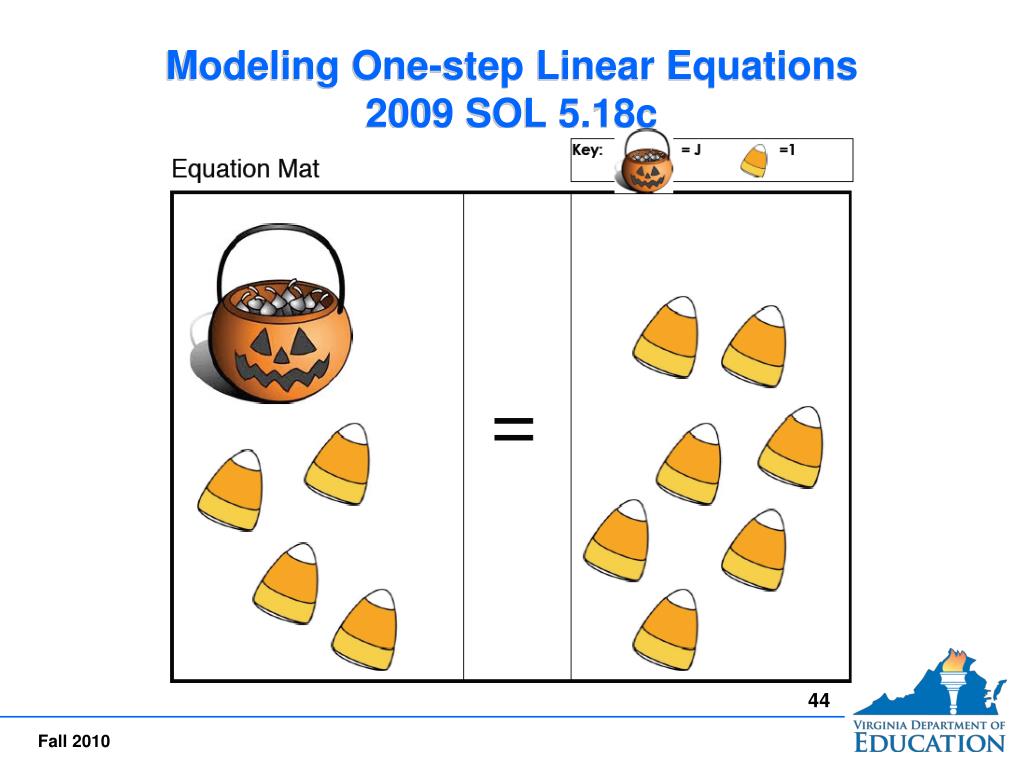 Modeling One-step Linear Equations
2009 SOL 5.18c

Equation Mat

Key: = J =1

=

44

Fall 2010

VIRGINIA DEPARTMENT OF
EDUCATION